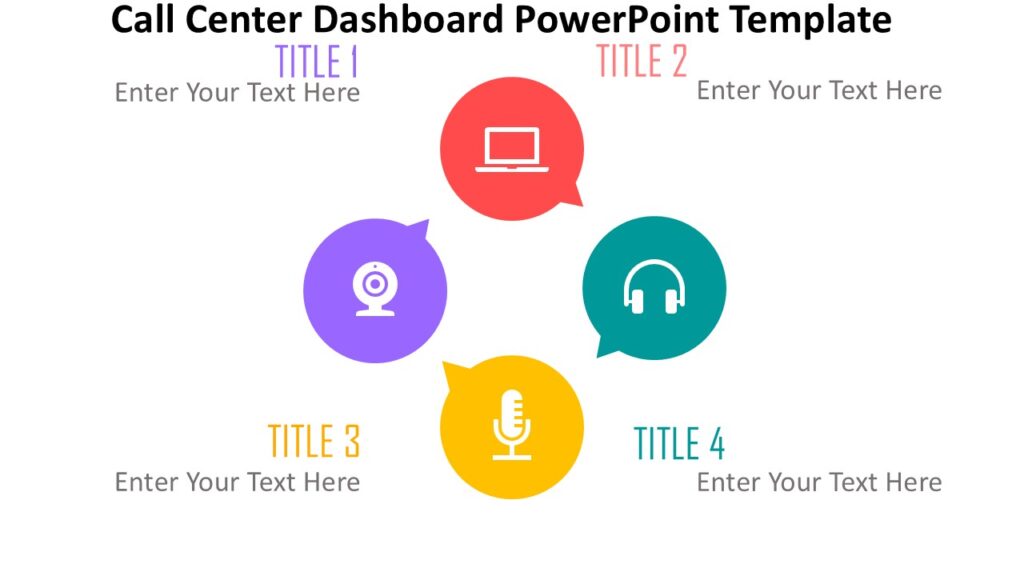 Call Center Dashboard PowerPoint Template

TITLE 1
Enter Your Text Here

TITLE 2
Enter Your Text Here

TITLE 3
Enter Your Text Here

TITLE 4
Enter Your Text Here